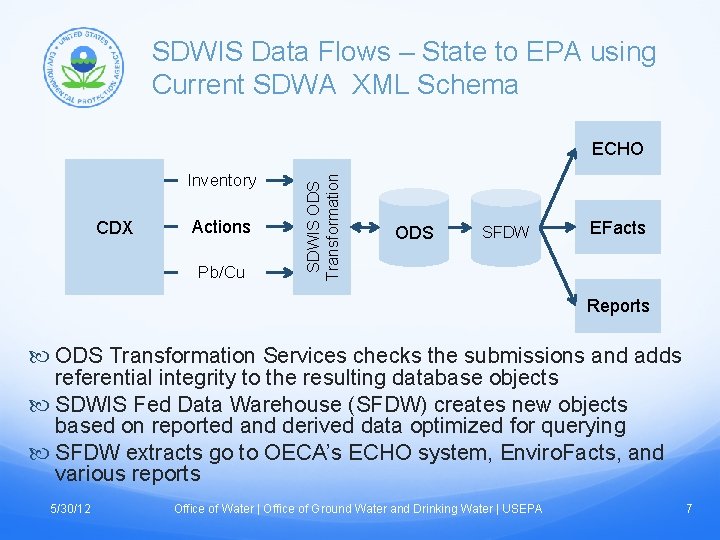 UNITED STATES ENVIRONMENTAL PROTECTION AGENCY

SDWIS Data Flows – State to EPA using Current SDWA XML Schema

CDX

Inventory

Actions

Pb/Cu

SDWIS ODS Transformation

ODS

SFDW

ECHO

EFacts

Reports

ODS Transformation Services checks the submissions and adds referential integrity to the resulting database objects

SDWIS Fed Data Warehouse (SFDW) creates new objects based on reported and derived data optimized for querying

SFDW extracts go to OECA's ECHO system, EnviroFacts, and various reports

5/30/12 Office of Water | Office of Ground Water and Drinking Water | USEPA 7